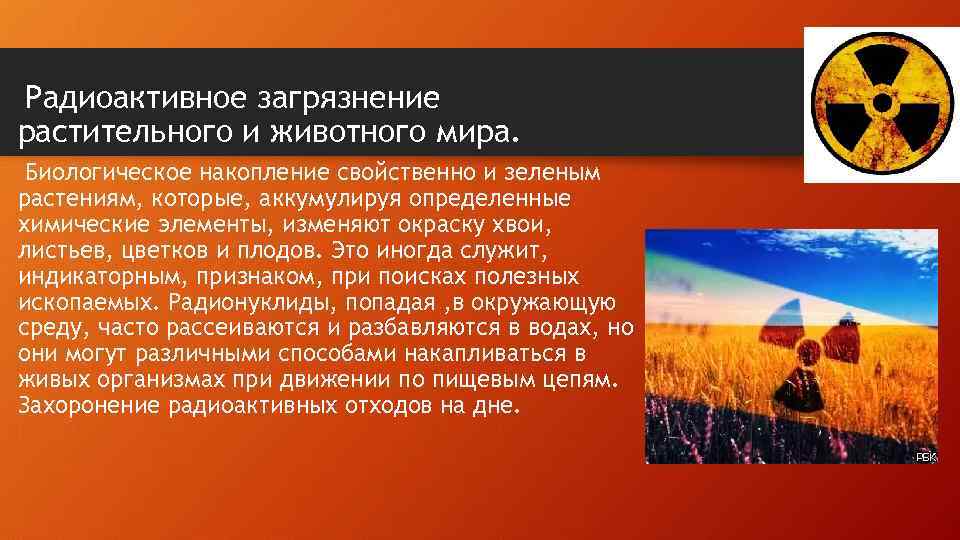 Радиоактивное загрязнение растительного и животного мира.

Биологическое накопление свойственно и зеленым растениям, которые, аккумулируя определенные химические элементы, изменяют окраску хвои, листьев, цветков и плодов. Это иногда служит, индикаторным, признаком, при поисках полезных ископаемых. Радионуклиды, попадая ,в окружающую среду, часто рассеиваются и разбавляются в водах, но они могут различными способами накапливаться в живых организмах при движении по пищевым цепям. Захоронение радиоактивных отходов на дне.

РБК